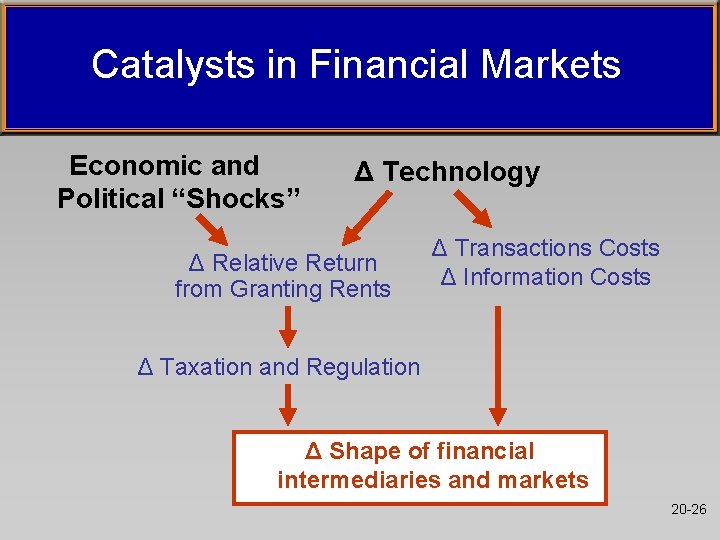 Catalysts in Financial Markets

Economic and
Political "Shocks"

Δ Technology

Δ Relative Return
from Granting Rents

Δ Transactions Costs
Δ Information Costs

Δ Taxation and Regulation

Δ Shape of financial
intermediaries and markets

20-26